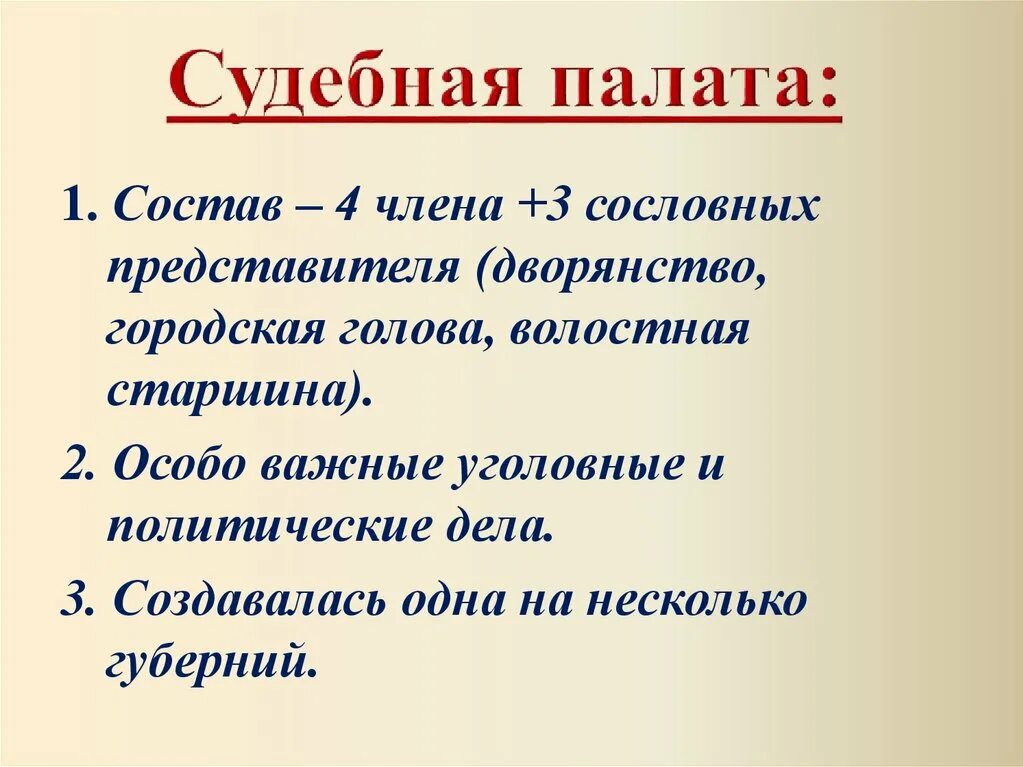 Судебная палата:

1. Состав – 4 члена +3 сословных представителя (дворянство, городская голова, волостная старшина).

2. Особо важные уголовные и политические дела.

3. Создавалась одна на несколько губерний.